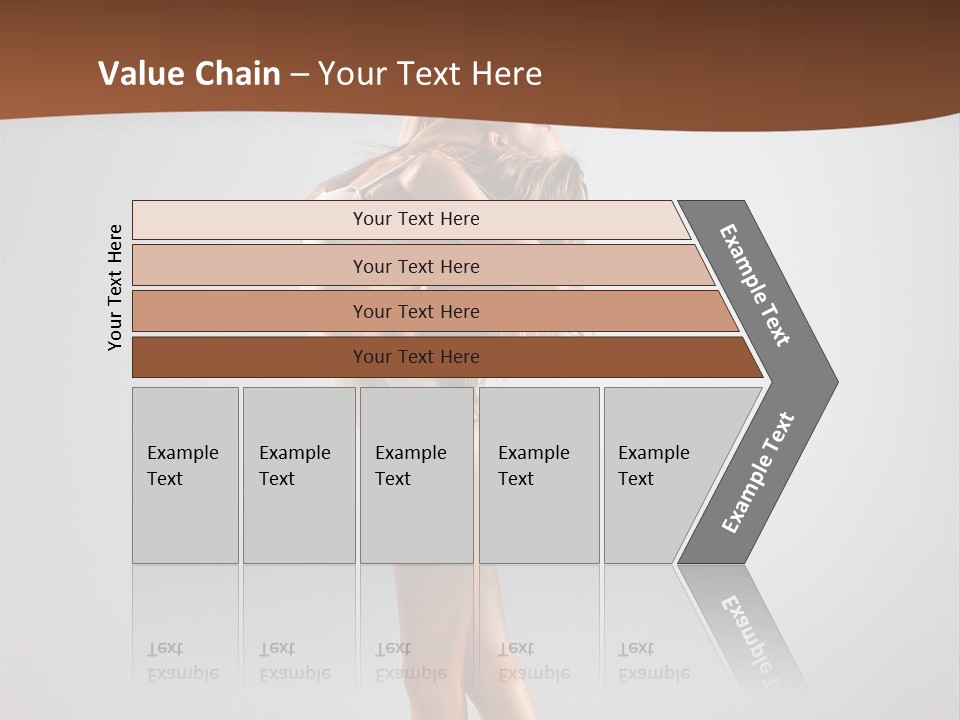 Value Chain – Your Text Here

Your Text Here

Your Text Here

Your Text Here

Your Text Here

Your Text Here

Example Text

Example Text

Example Text

Example Text

Example Text

Example Text

Example Text